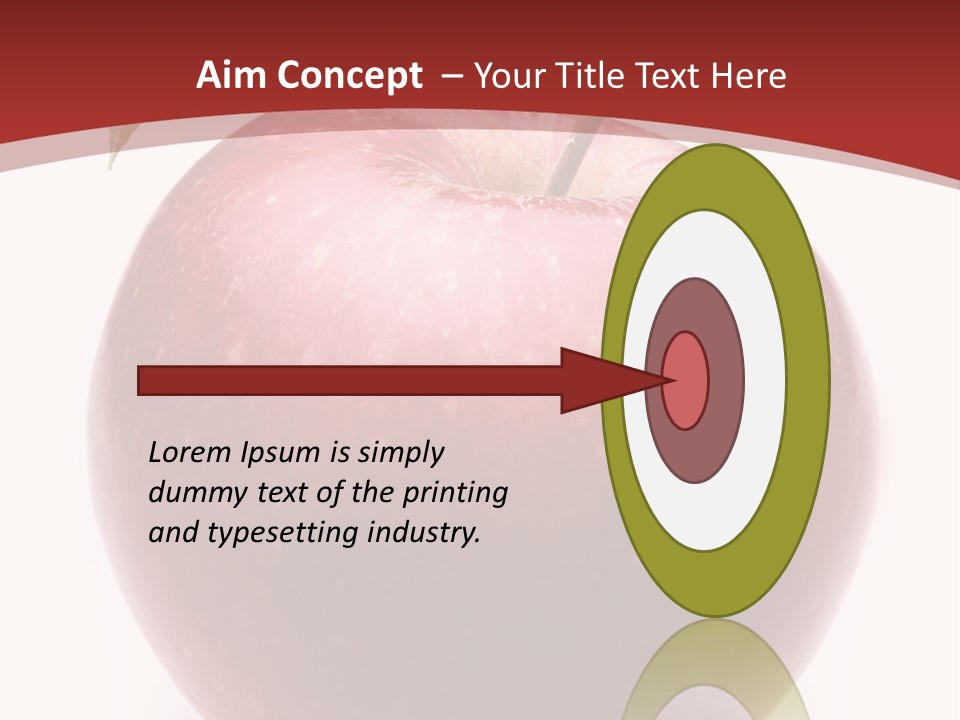 Aim Concept – Your Title Text Here

Lorem Ipsum is simply dummy text of the printing and typesetting industry.